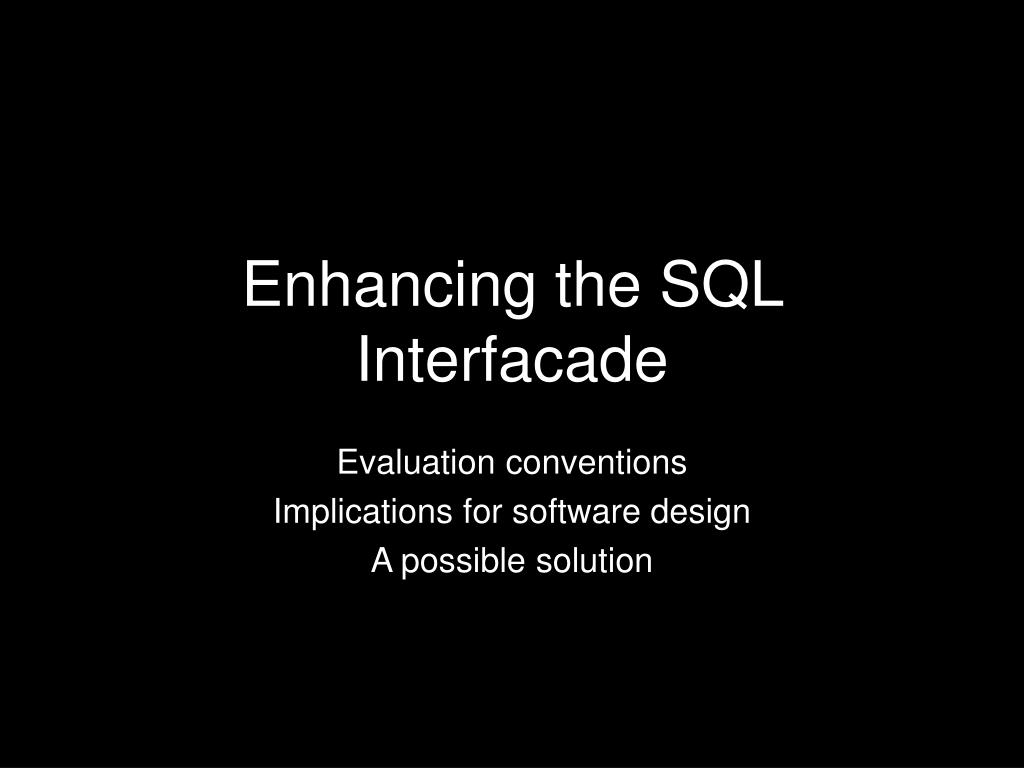 Enhancing the SQL Interfacade

Evaluation conventions
Implications for software design
A possible solution